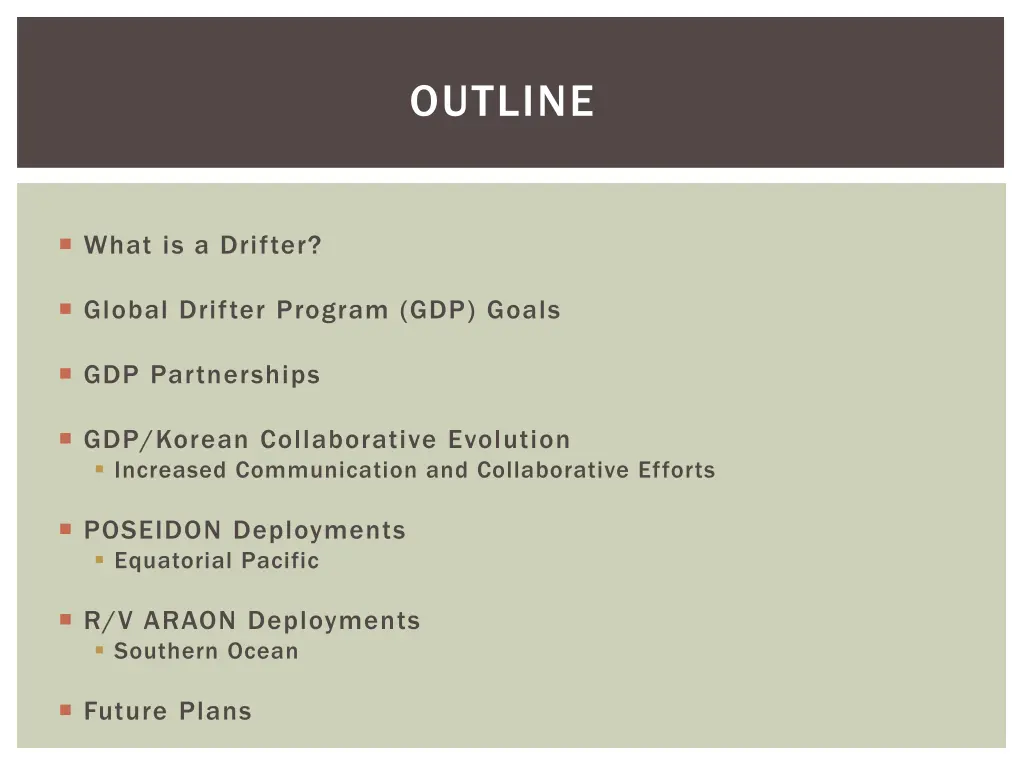 OUTLINE

What is a Drifter?

Global Drifter Program (GDP) Goals

GDP Partnerships

GDP/Korean Collaborative Evolution
Increased Communication and Collaborative Efforts

POSEIDON Deployments
Equatorial Pacific

R/V ARAON Deployments
Southern Ocean

Future Plans